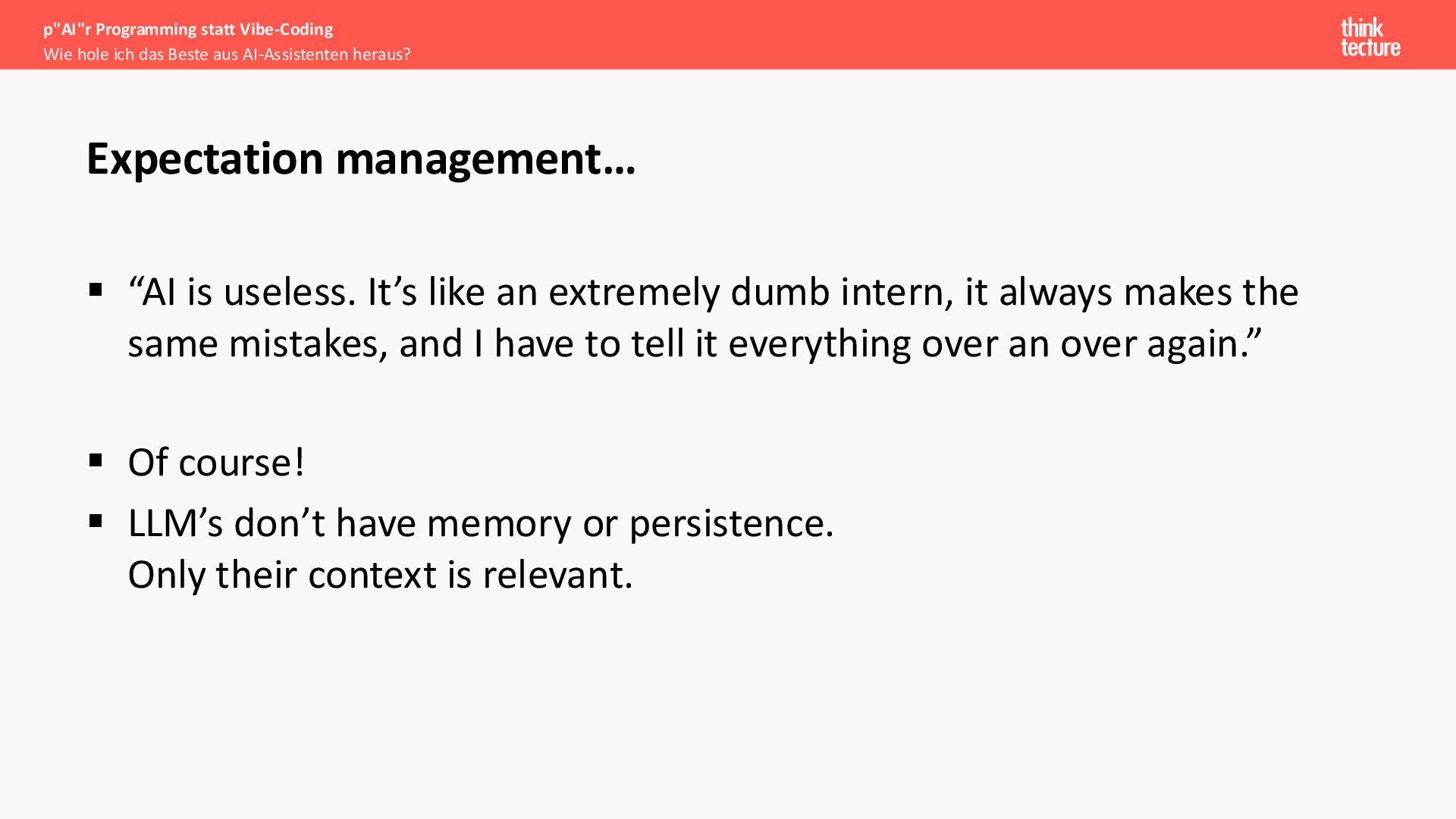 p"AI"r Programming statt Vibe-Coding
Wie hole ich das Beste aus AI-Assistenten heraus?

think
tecture

Expectation management…

▪ “AI is useless. It’s like an extremely dumb intern, it always makes the same mistakes, and I have to tell it everything over an over again.”

▪ Of course!

▪ LLM’s don’t have memory or persistence.
Only their context is relevant.